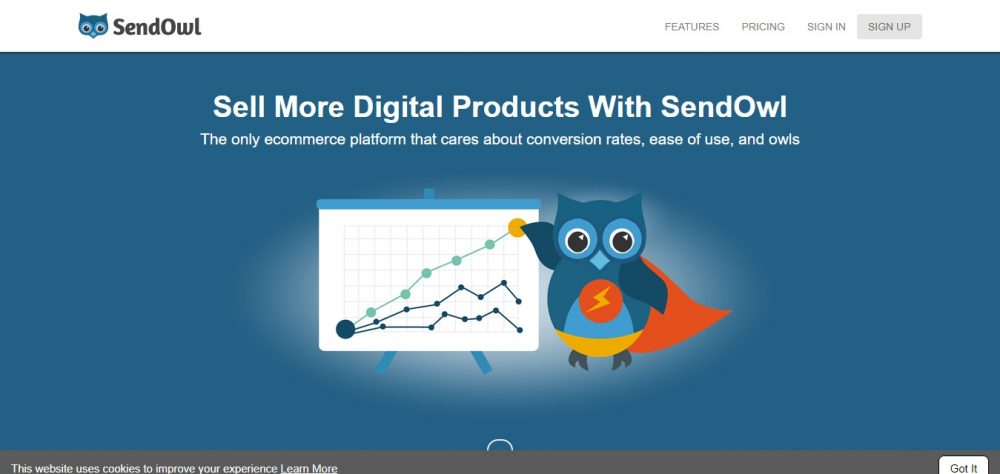 SendOwl

FEATURES PRICING SIGN IN SIGN UP

Sell More Digital Products With SendOwl

The only ecommerce platform that cares about conversion rates, ease of use, and owls

This website uses cookies to improve your experience Learn More

Got It